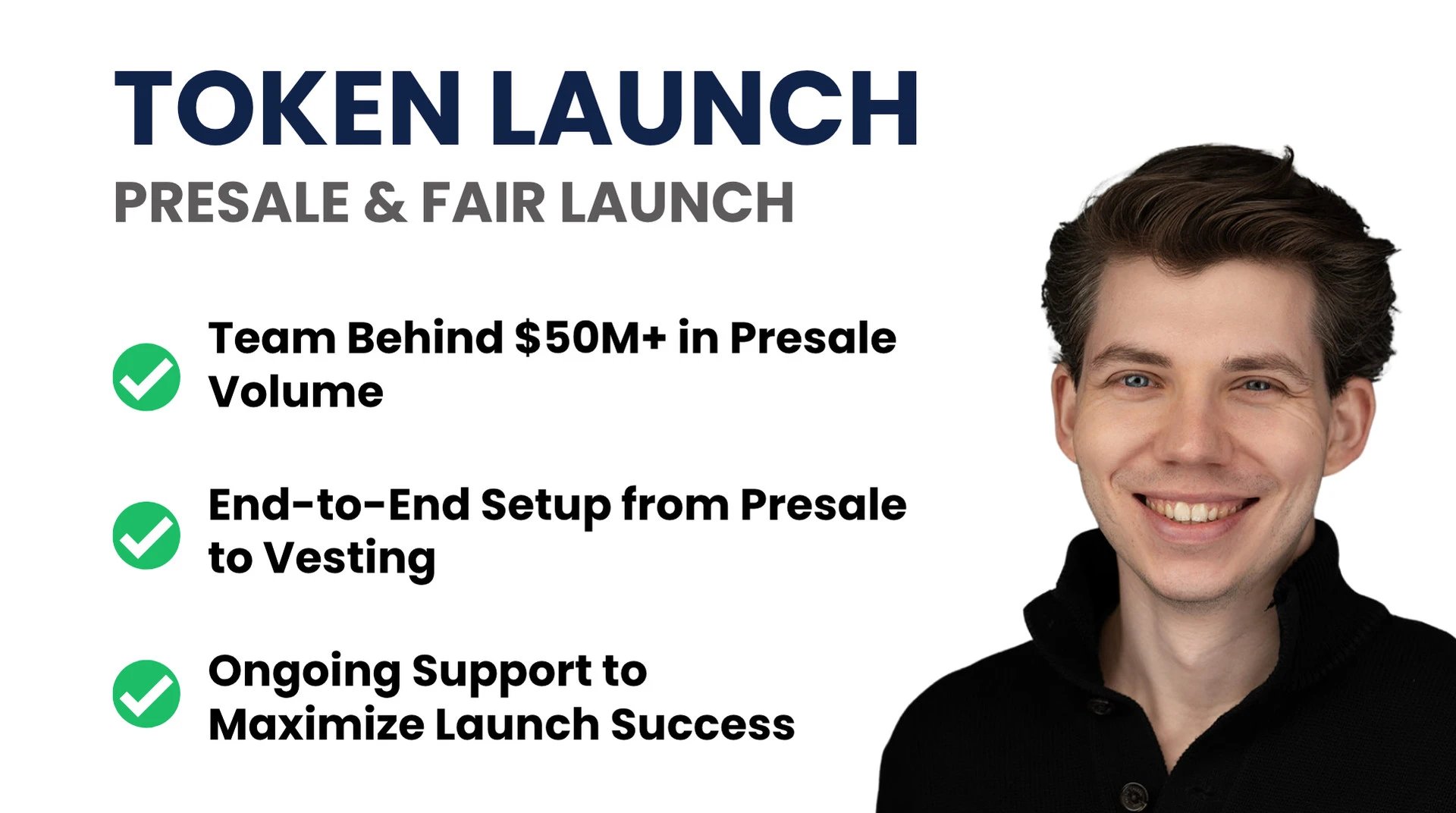 TOKEN LAUNCH

PRESALE & FAIR LAUNCH

Team Behind \$50M+ in Presale Volume

End-to-End Setup from Presale to Vesting

Ongoing Support to Maximize Launch Success